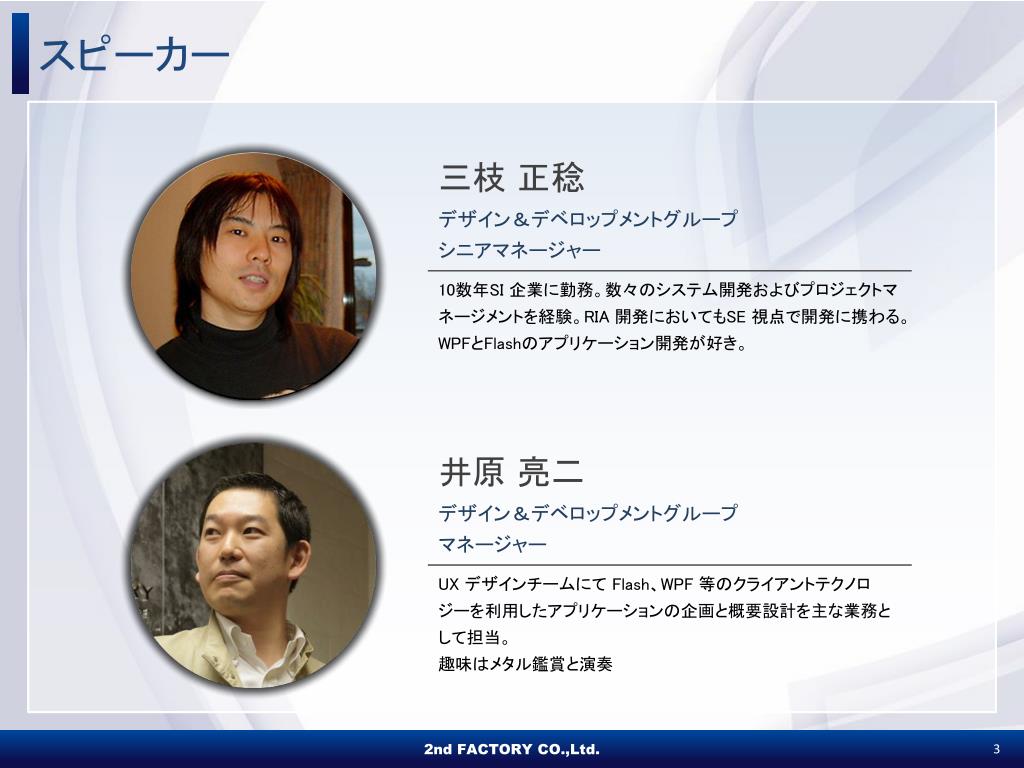 スピーカー

三枝 正稔

デザイン＆デベロップメントグループ
シニアマネージャー

10数年SI 企業に勤務。数々のシステム開発およびプロジェクトマネージメントを経験。RIA 開発においてもSE 視点で開発に携わる。WPFとFlashのアプリケーション開発が好き。

井原 亮二

デザイン＆デベロップメントグループ
マネージャー

UX デザインチームにて Flash、WPF 等のクライアントテクノロジーを利用したアプリケーションの企画と概要設計を主な業務として担当。
趣味はメタル鑑賞と演奏

2nd FACTORY CO.,Ltd.

3